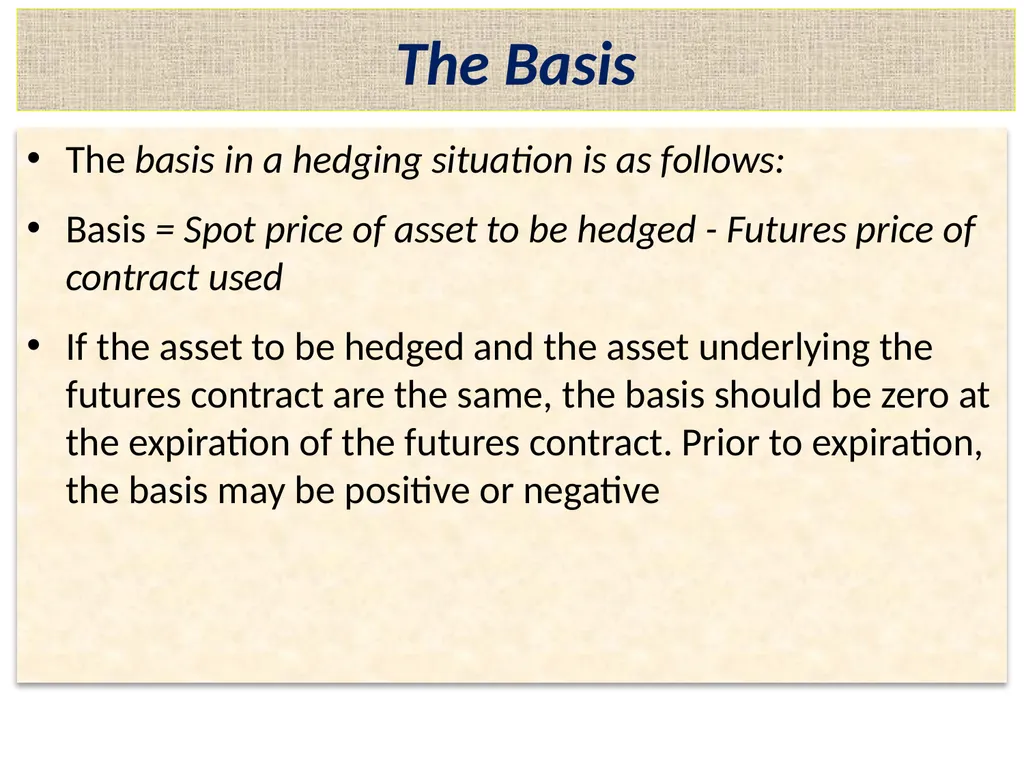 The Basis

• The basis in a hedging situation is as follows:

• Basis = Spot price of asset to be hedged - Futures price of contract used

• If the asset to be hedged and the asset underlying the futures contract are the same, the basis should be zero at the expiration of the futures contract. Prior to expiration, the basis may be positive or negative